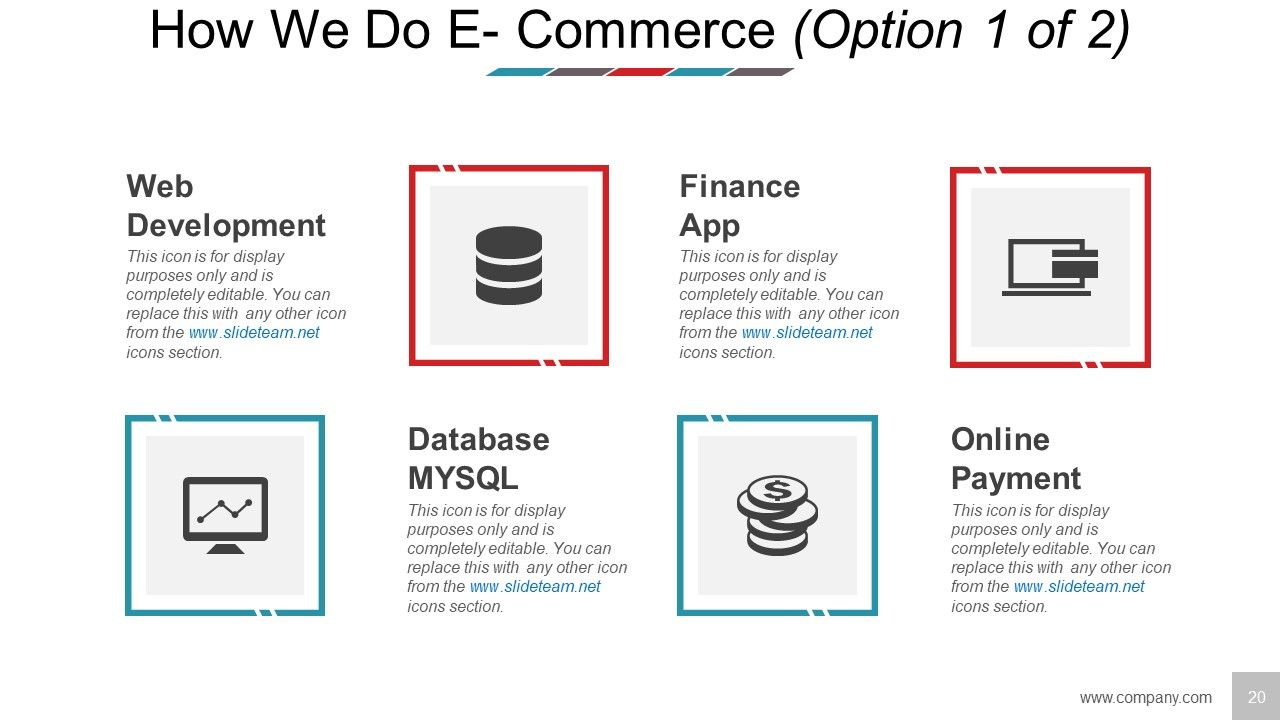 How We Do E- Commerce (Option 1 of 2)

Web Development

This icon is for display purposes only and is completely editable. You can replace this with any other icon from the www.slideteam.net icons section.

Finance App

This icon is for display purposes only and is completely editable. You can replace this with any other icon from the www.slideteam.net icons section.

Database MYSQL

This icon is for display purposes only and is completely editable. You can replace this with any other icon from the www.slideteam.net icons section.

Online Payment

This icon is for display purposes only and is completely editable. You can replace this with any other icon from the www.slideteam.net icons section.

www.company.com

20